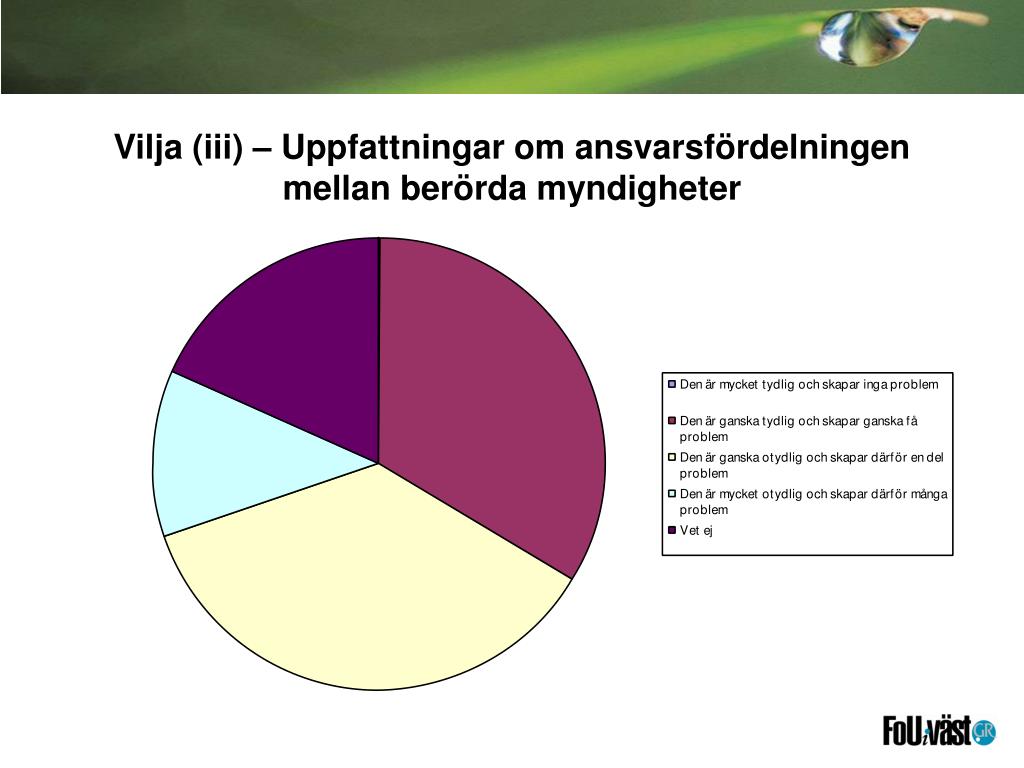 Vilja (iii) – Uppfattningar om ansvarsfördelningen mellan berörda myndigheter

Den är mycket tydlig och skapar inga problem
Den är ganska tydlig och skapar ganska få problem
Den är ganska otydlig och skapar därför en del problem
Den är mycket otydlig och skapar därför många problem
Vet ej

FoU i väst GR